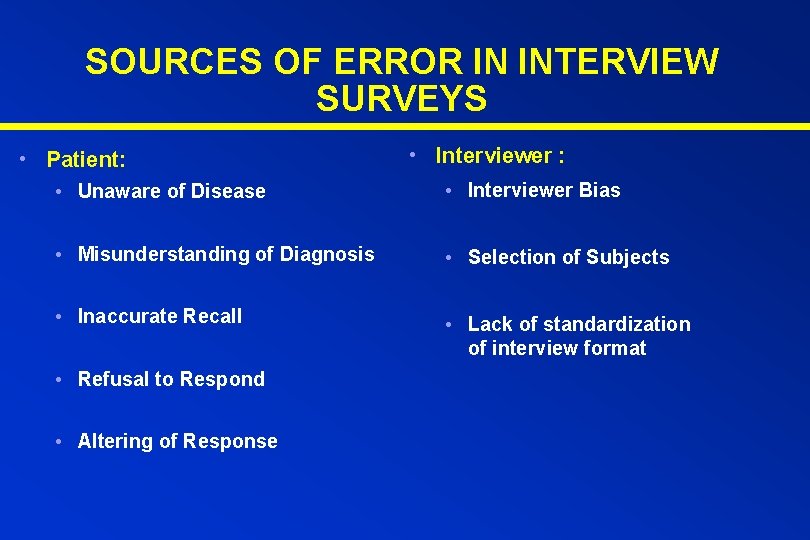 SOURCES OF ERROR IN INTERVIEW SURVEYS

• Patient:
• Unaware of Disease
• Misunderstanding of Diagnosis
• Inaccurate Recall
• Refusal to Respond
• Altering of Response

• Interviewer :
• Interviewer Bias
• Selection of Subjects
• Lack of standardization of interview format